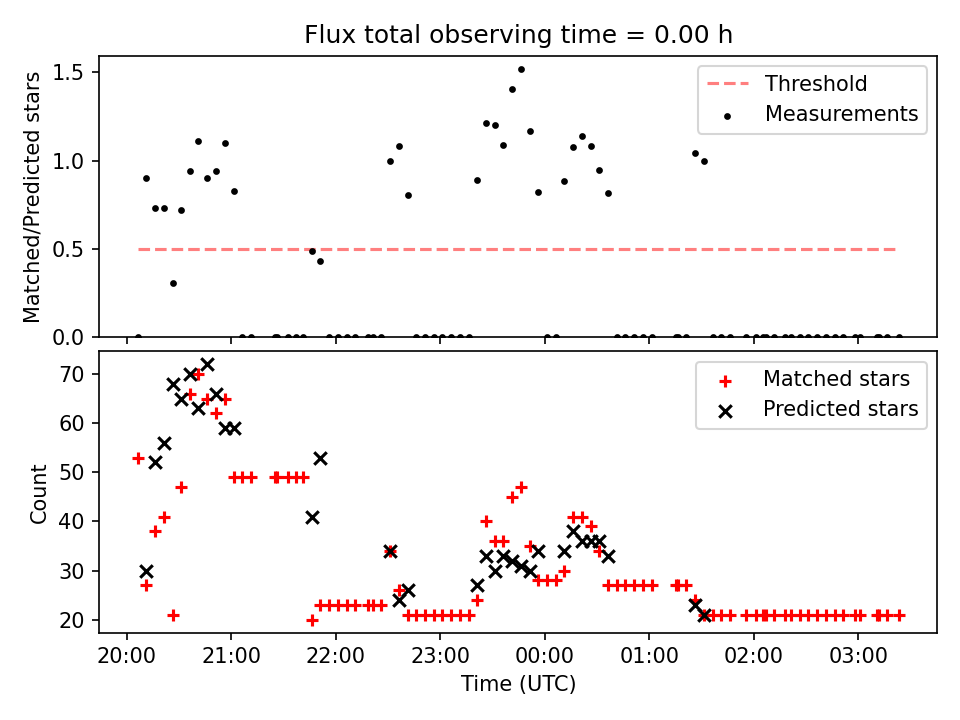 Flux total observing time = 0.00 h

Matched/Predicted stars

1.5
1.0
0.5
0.0

Threshold
Measurements

Count

70
60
50
40
30
20

Matched stars
Predicted stars

20:00
21:00
22:00
23:00
00:00
01:00
02:00
03:00

Time (UTC)